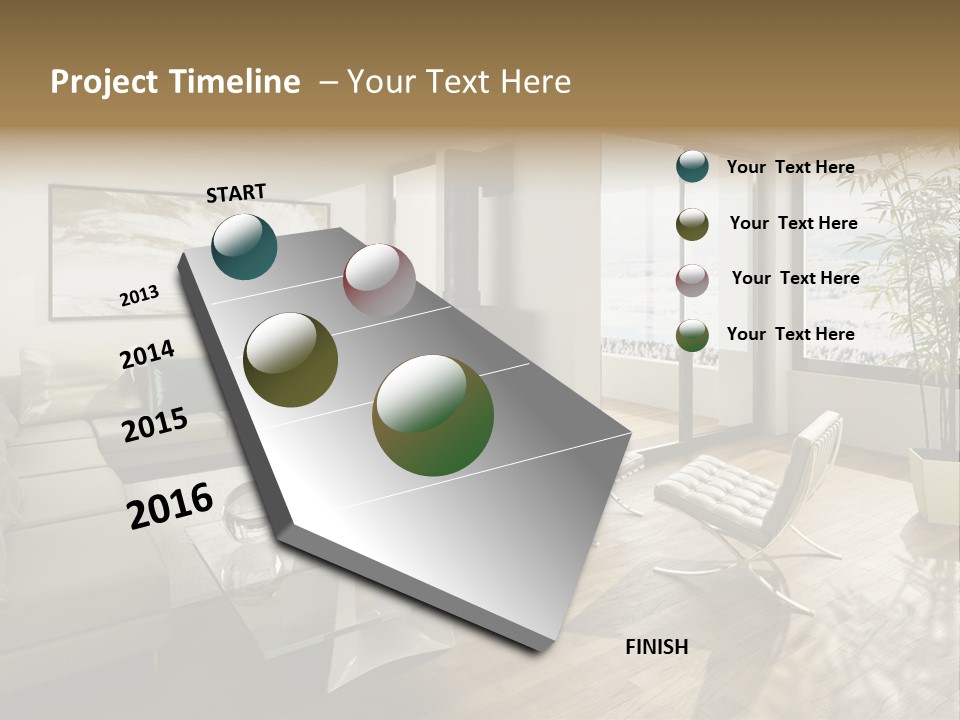 Project Timeline – Your Text Here

START

2013

2014

2015

2016

FINISH

Your Text Here

Your Text Here

Your Text Here

Your Text Here